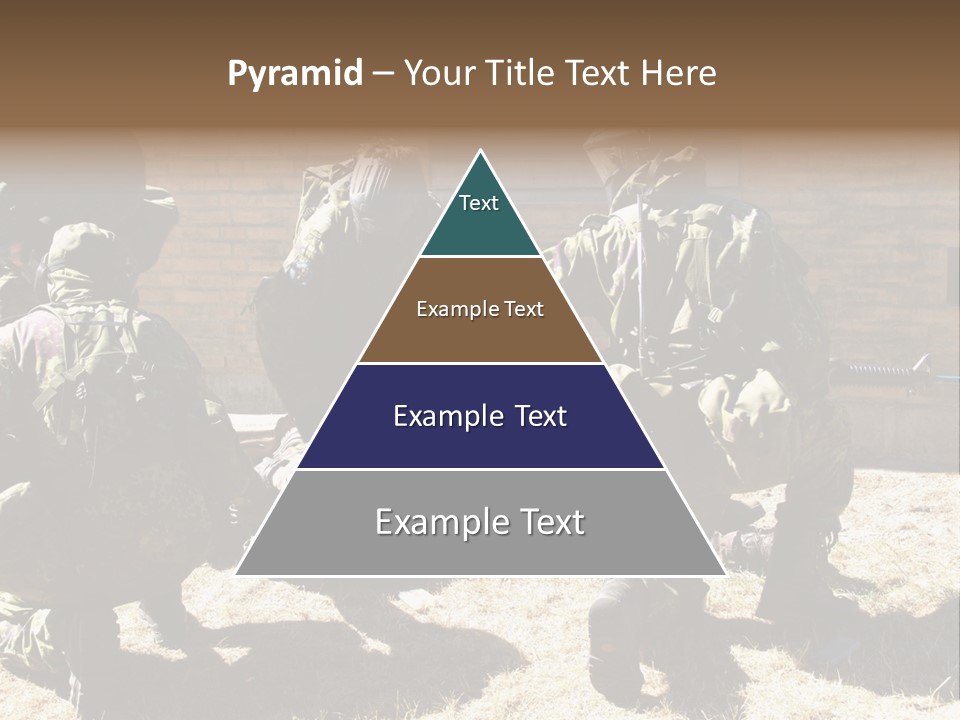 Pyramid – Your Title Text Here

Text

Example Text

Example Text

Example Text